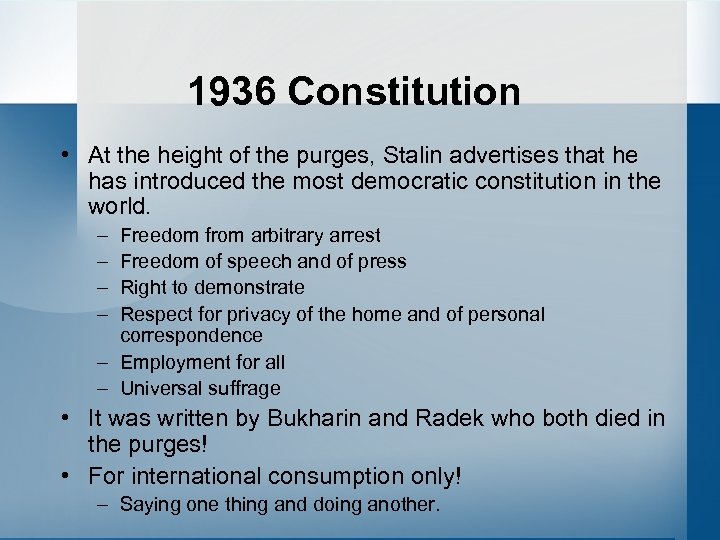 1936 Constitution

• At the height of the purges, Stalin advertises that he has introduced the most democratic constitution in the world.
– Freedom from arbitrary arrest
– Freedom of speech and of press
– Right to demonstrate
– Respect for privacy of the home and of personal correspondence
– Employment for all
– Universal suffrage
• It was written by Bukharin and Radek who both died in the purges!
• For international consumption only!
– Saying one thing and doing another.